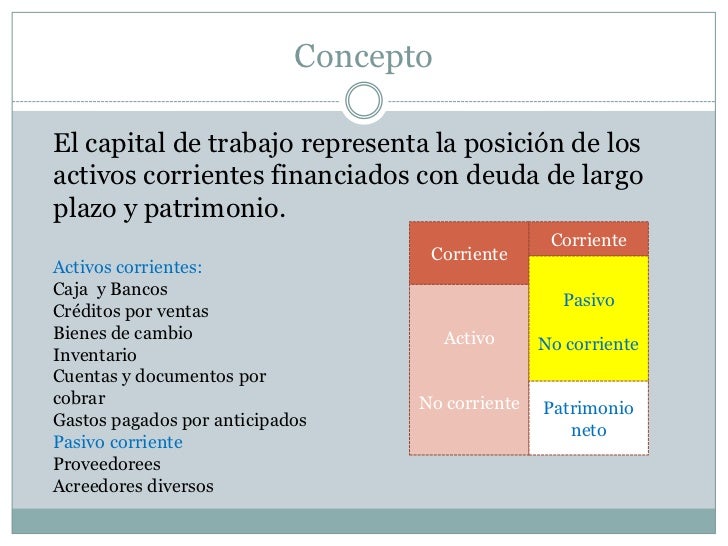 Concepto

El capital de trabajo representa la posición de los activos corrientes financiados con deuda de largo plazo y patrimonio.

Activos corrientes:
Caja  y Bancos
Créditos por ventas
Bienes de cambio
Inventario
Cuentas y documentos por cobrar
Gastos pagados por anticipados
Pasivo corriente
Proveedorees
Acreedores diversos

Corriente

Activo

No corriente

Corriente

Pasivo

No corriente

Patrimonio neto